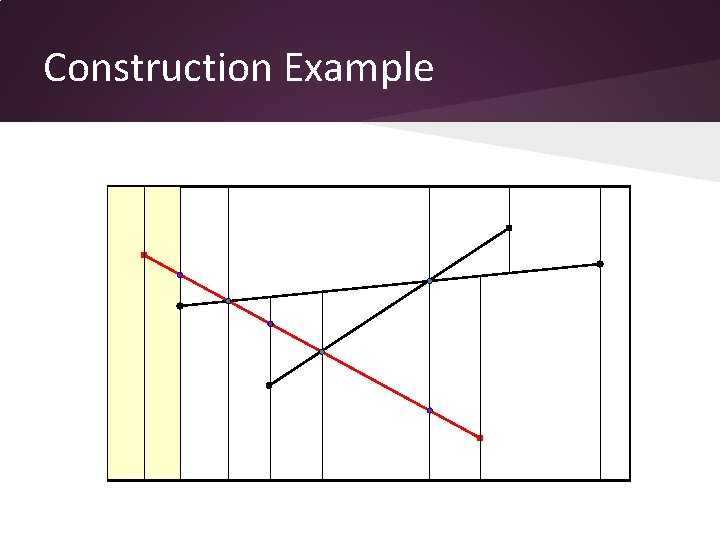 Construction Example